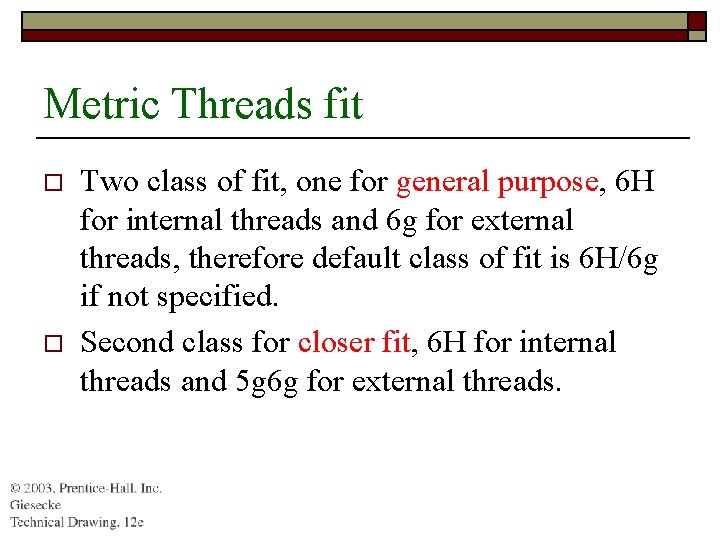 Metric Threads fit

□ Two class of fit, one for general purpose, 6H for internal threads and 6g for external threads, therefore default class of fit is 6H/6g if not specified.

□ Second class for closer fit, 6H for internal threads and 5g6g for external threads.

© 2003, Prentice-Hall, Inc.
Giesecke
Technical Drawing, 12e